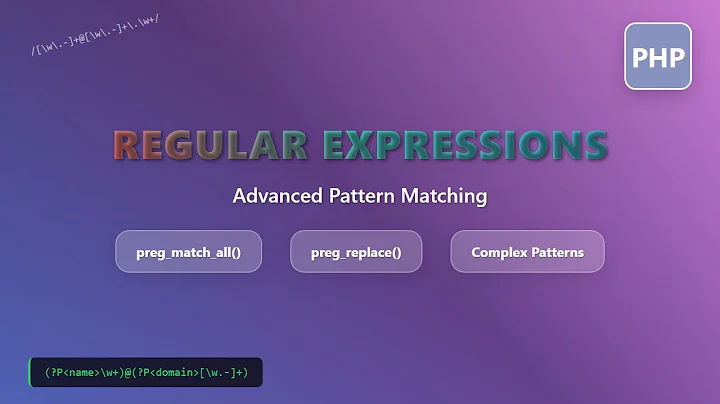 /[\w\.-]+@[\w\.-]+\.\w+/

PHP

REGULAR EXPRESSIONS

Advanced Pattern Matching

preg_match_all()

preg_replace()

Complex Patterns

(?P<name>\w+)@(?P<domain>[\w.-]+)